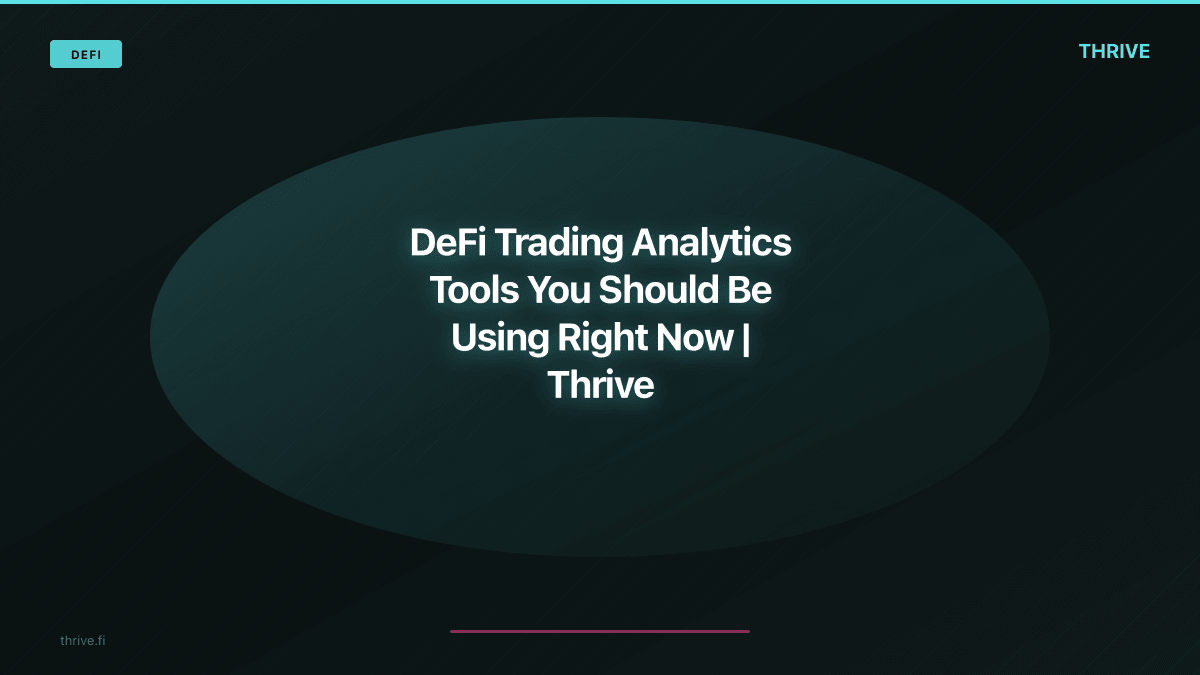 DEFI

THRIVE

DeFi Trading Analytics Tools You Should Be Using Right Now | Thrive

thrive.fi